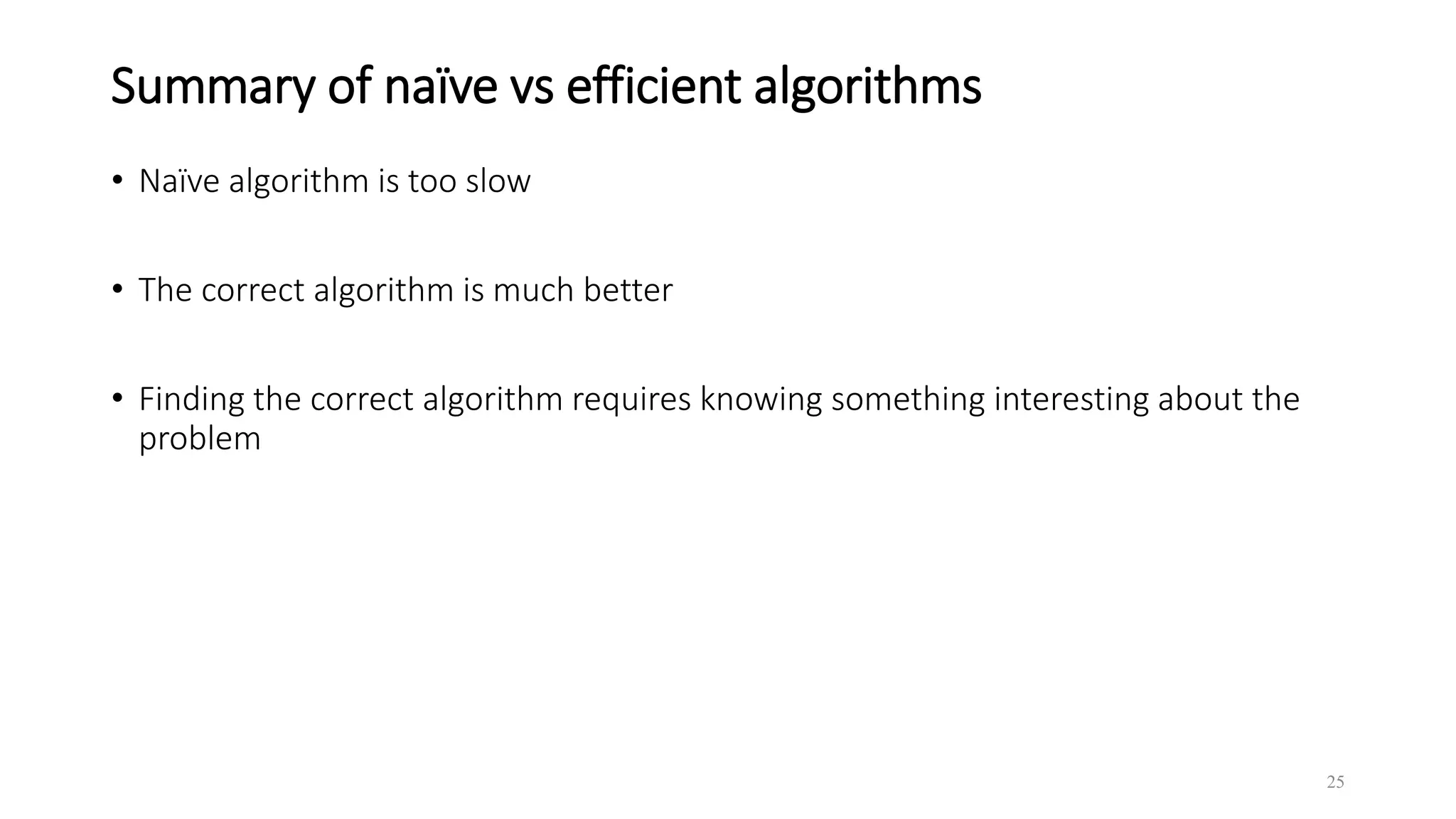 Summary of naïve vs efficient algorithms

• Naïve algorithm is too slow

• The correct algorithm is much better

• Finding the correct algorithm requires knowing something interesting about the problem

25